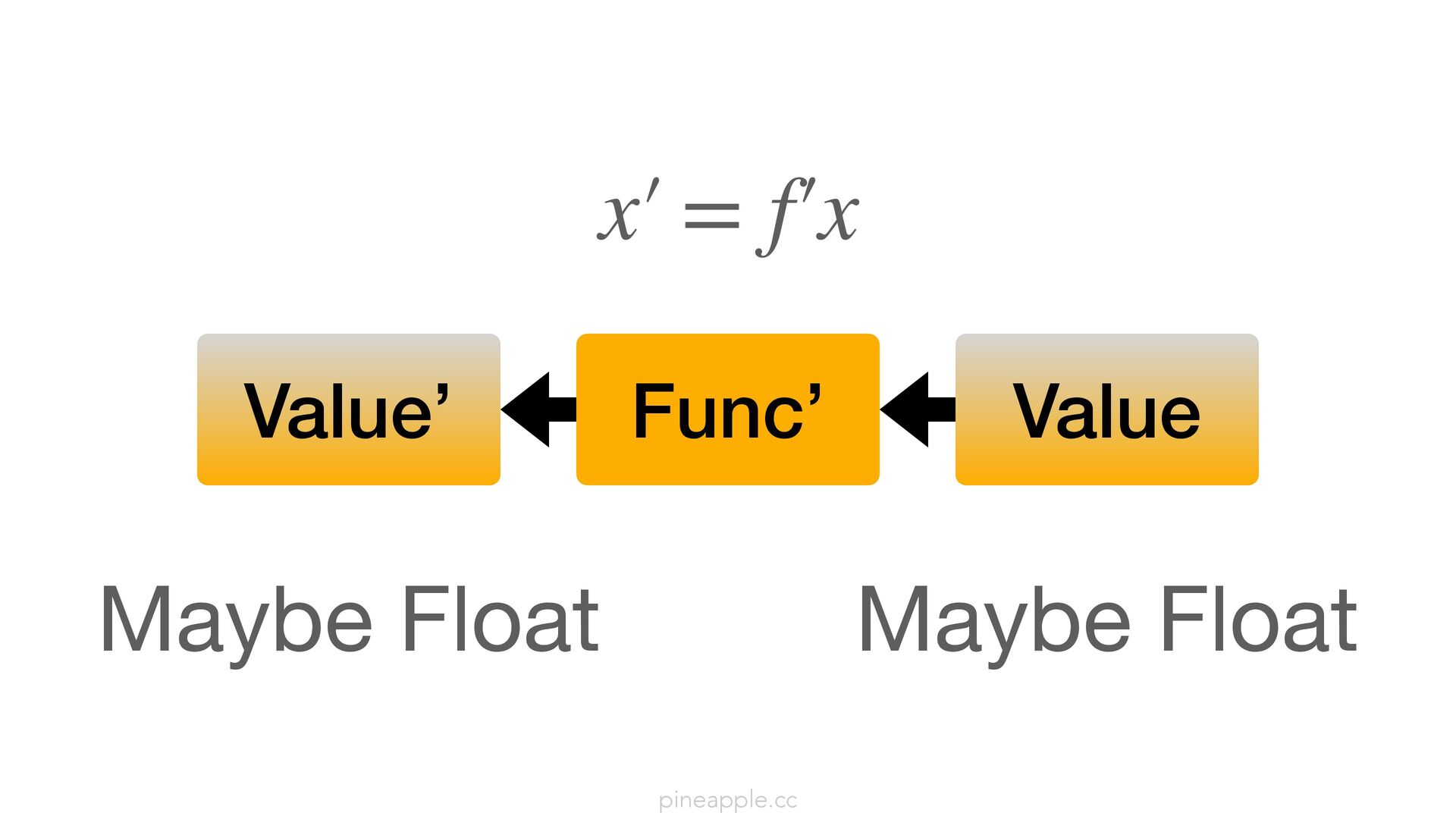 $x' = f'x$

Value’

Func’

Value

Maybe Float

Maybe Float

pineapple.cc